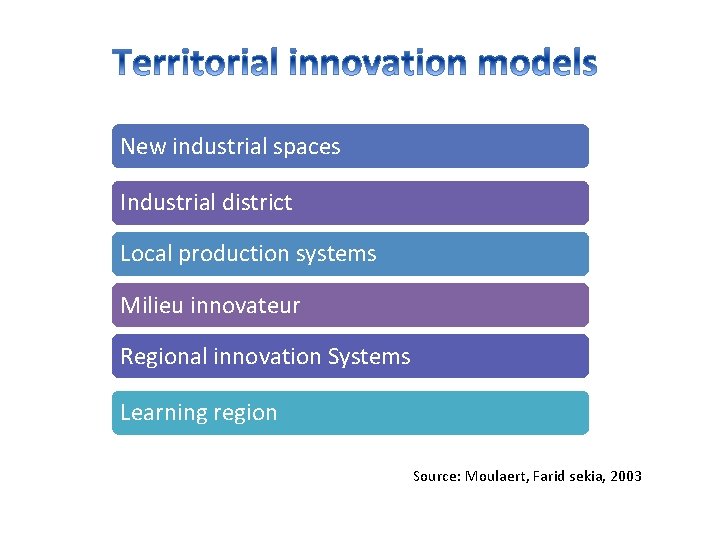 Territorial innovation models

New industrial spaces

Industrial district

Local production systems

Milieu innovateur

Regional innovation Systems

Learning region

Source: Moulaert, Farid sekia, 2003